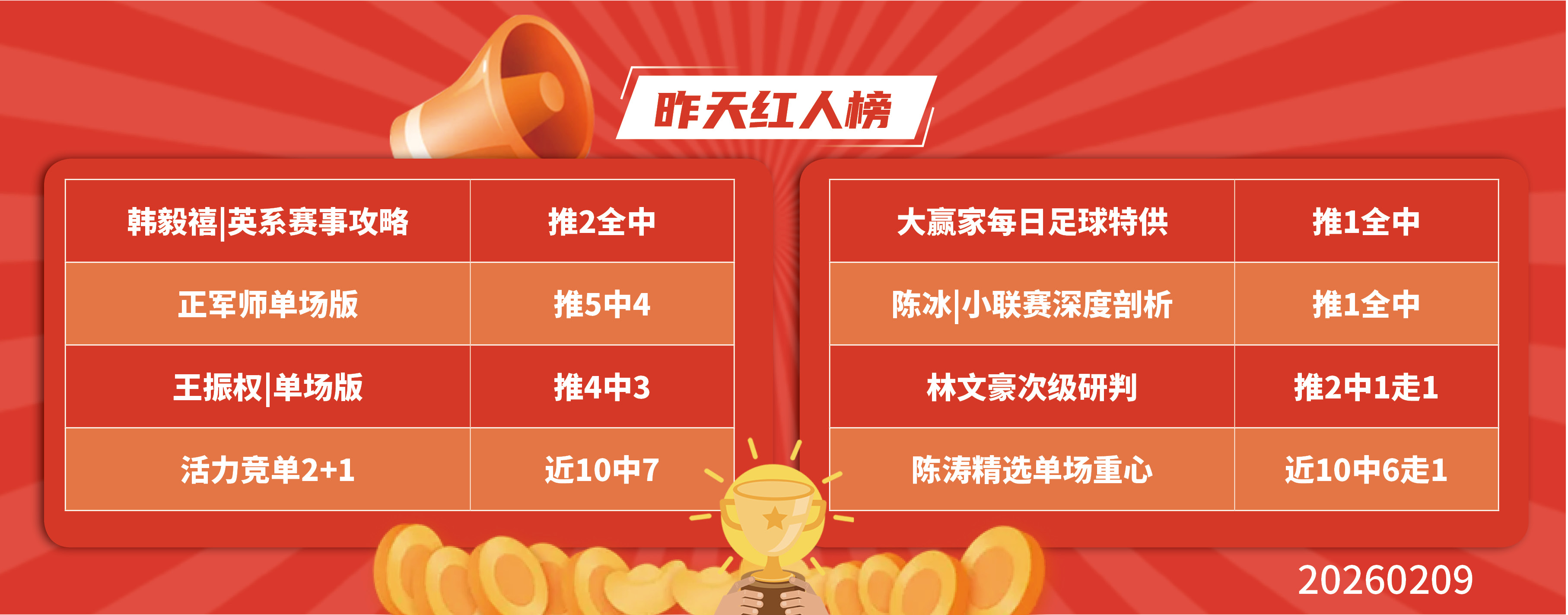 昨天红人榜

| 韩毅禧\|英系赛事攻略 | 推2全中 |
|---|---|
| 正军师单场版 | 推5中4 |
| 王振权\|单场版 | 推4中3 |
| 活力竞单2+1 | 近10中7 |

| 大赢家每日足球特供 | 推1全中 |
|---|---|
| 陈冰\|小联赛深度剖析 | 推1全中 |
| 林文豪次级研判 | 推2中1走1 |
| 陈涛精选单场重心 | 近10中6走1 |

20260209